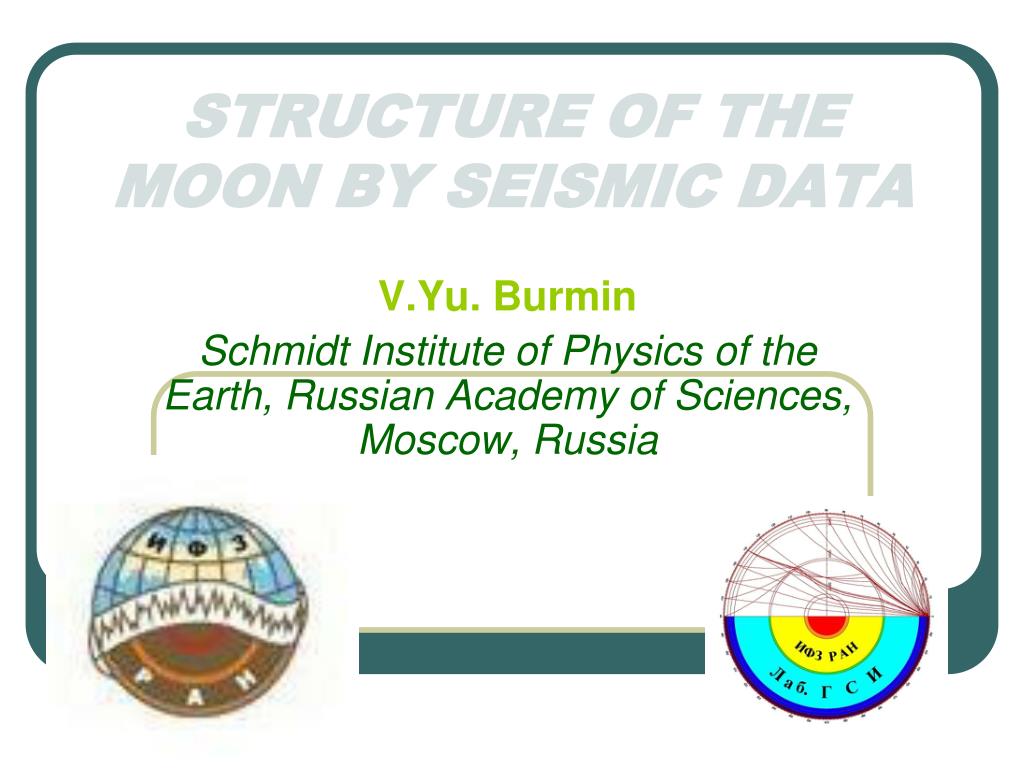 STRUCTURE OF THE MOON BY SEISMIC DATA

V.Yu. Burmin

Schmidt Institute of Physics of the Earth, Russian Academy of Sciences, Moscow, Russia

ИФЗ
РАН

ИФЗ РАН
Лаб. Г С И